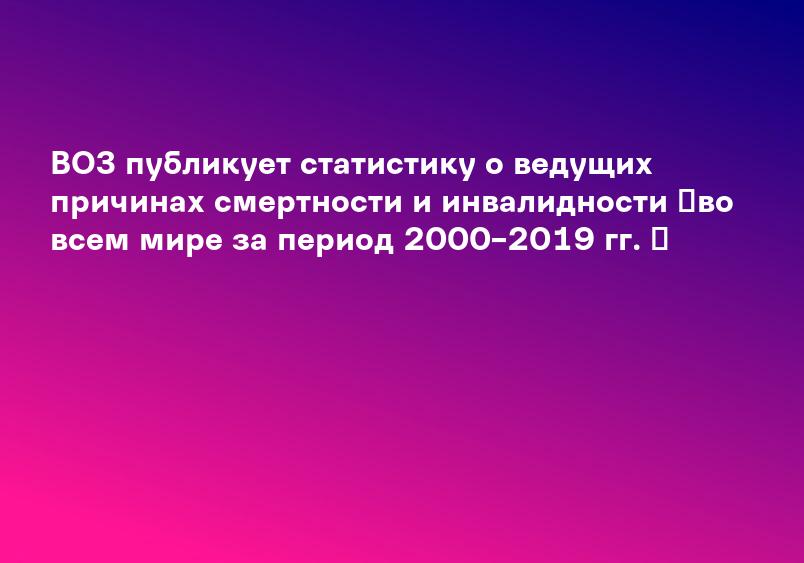 ВОЗ публикует статистику о ведущих причинах смертности и инвалидности во всем мире за период 2000–2019 гг.